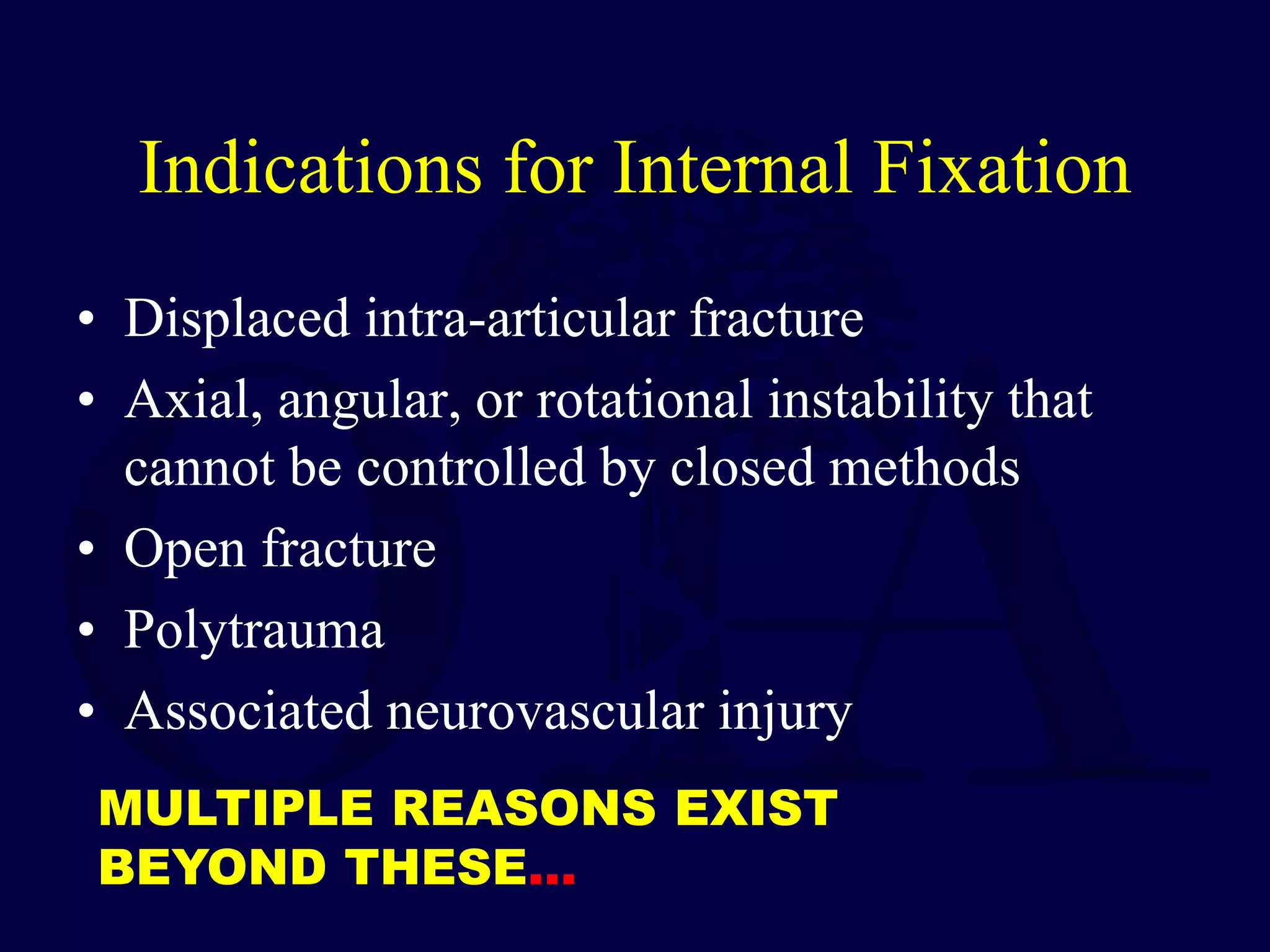 Indications for Internal Fixation

• Displaced intra-articular fracture
• Axial, angular, or rotational instability that cannot be controlled by closed methods
• Open fracture
• Polytrauma
• Associated neurovascular injury

MULTIPLE REASONS EXIST BEYOND THESE…